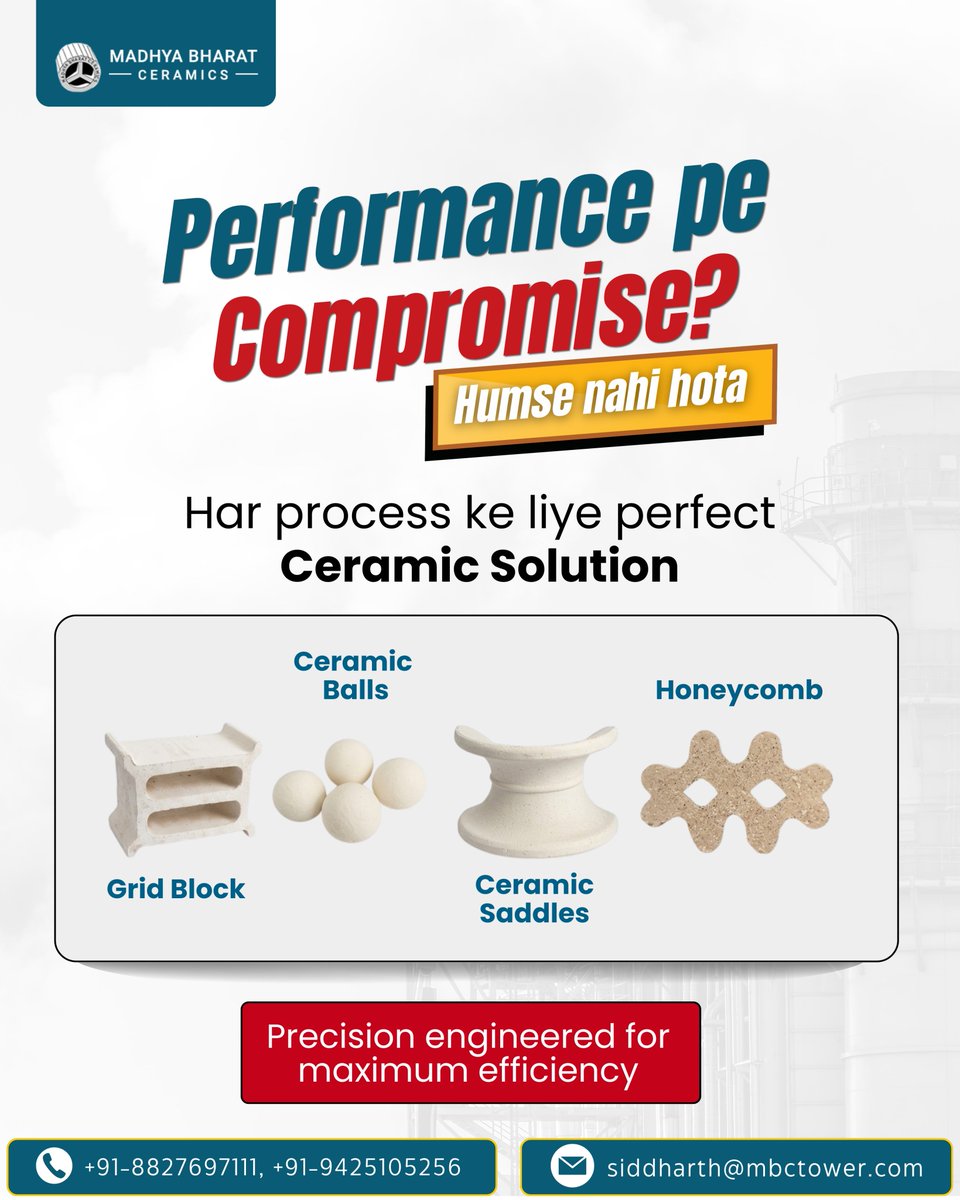 MADHYA BHARAT
CERAMICS

Performance pe Compromise?

Humse nahi hota

Har process ke liye perfect
Ceramic Solution

Ceramic Balls

Honeycomb

Grid Block

Ceramic Saddles

Precision engineered for maximum efficiency

+91-8827697111, +91-9425105256

siddharth@mbctower.com